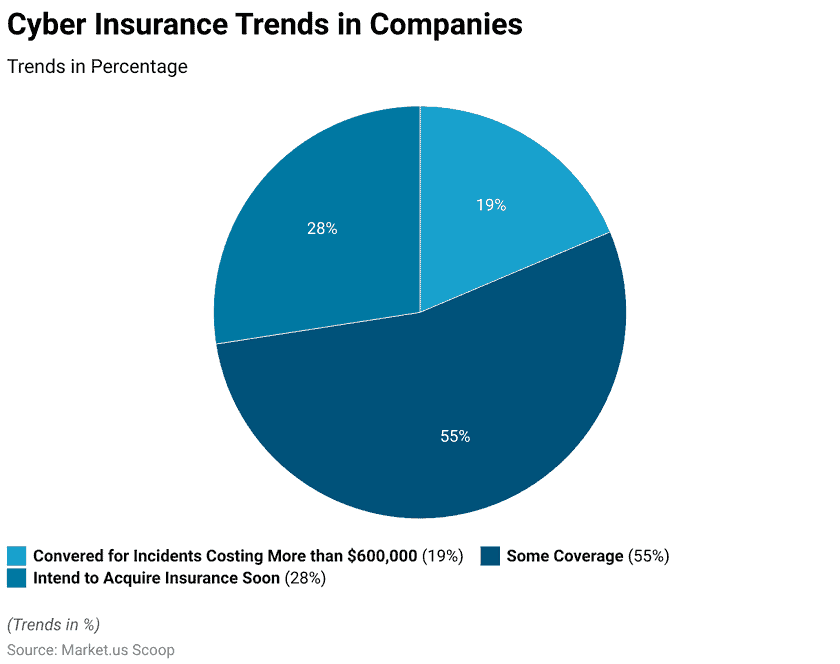 Cyber Insurance Trends in Companies

Trends in Percentage

19%

28%

55%

Convered for Incidents Costing More than \$600,000 (19%)
Some Coverage (55%)
Intend to Acquire Insurance Soon (28%)

(Trends in %)
Source: Market.us Scoop